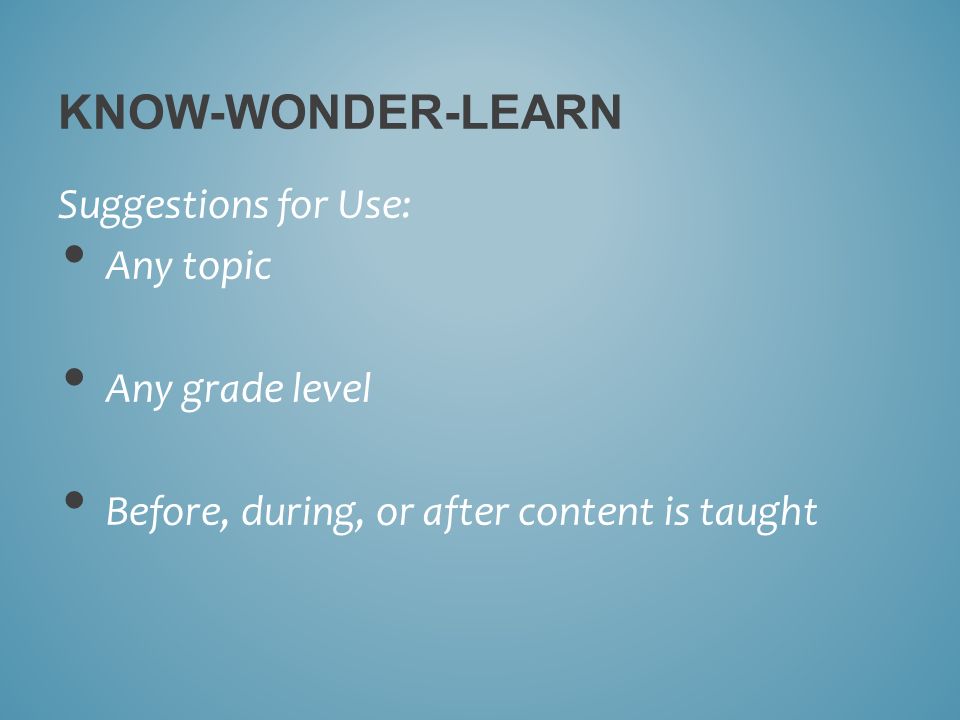 KNOW-WONDER-LEARN

Suggestions for Use:

• Any topic

• Any grade level

• Before, during, or after content is taught